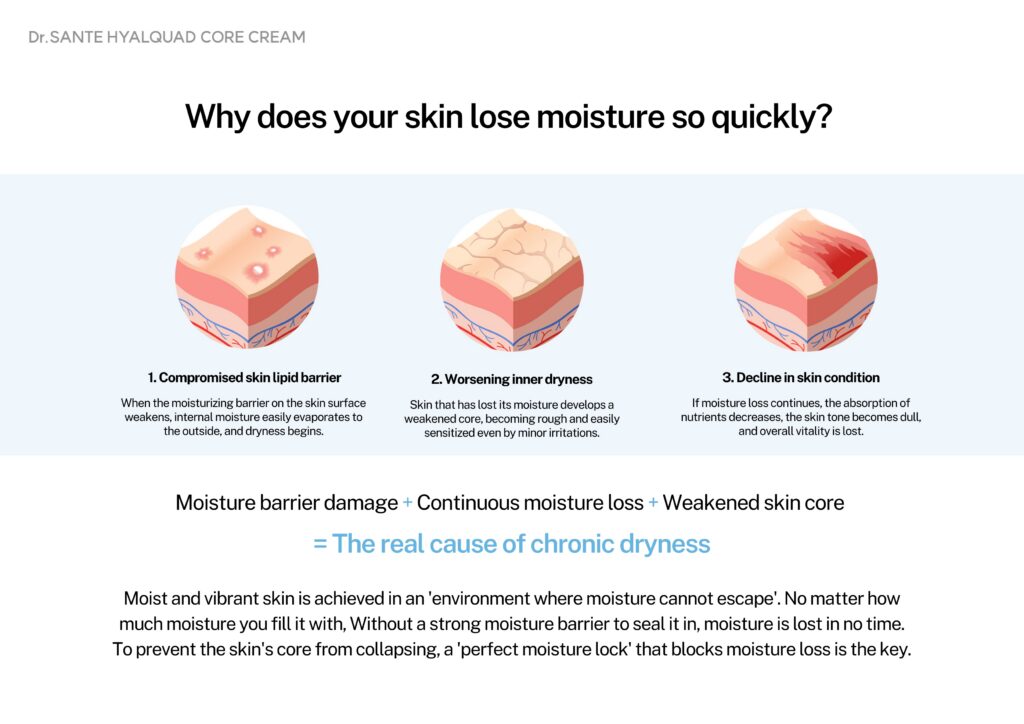 Dr.SANTE HYALQUAD CORE CREAM

Why does your skin lose moisture so quickly?

1. Compromised skin lipid barrier

When the moisturizing barrier on the skin surface weakens, internal moisture easily evaporates to the outside, and dryness begins.

2. Worsening inner dryness

Skin that has lost its moisture develops a weakened core, becoming rough and easily sensitized even by minor irritations.

3. Decline in skin condition

If moisture loss continues, the absorption of nutrients decreases, the skin tone becomes dull, and overall vitality is lost.

Moisture barrier damage + Continuous moisture loss + Weakened skin core

= The real cause of chronic dryness

Moist and vibrant skin is achieved in an 'environment where moisture cannot escape'. No matter how much moisture you fill it with, Without a strong moisture barrier to seal it in, moisture is lost in no time. To prevent the skin's core from collapsing, a 'perfect moisture lock' that blocks moisture loss is the key.